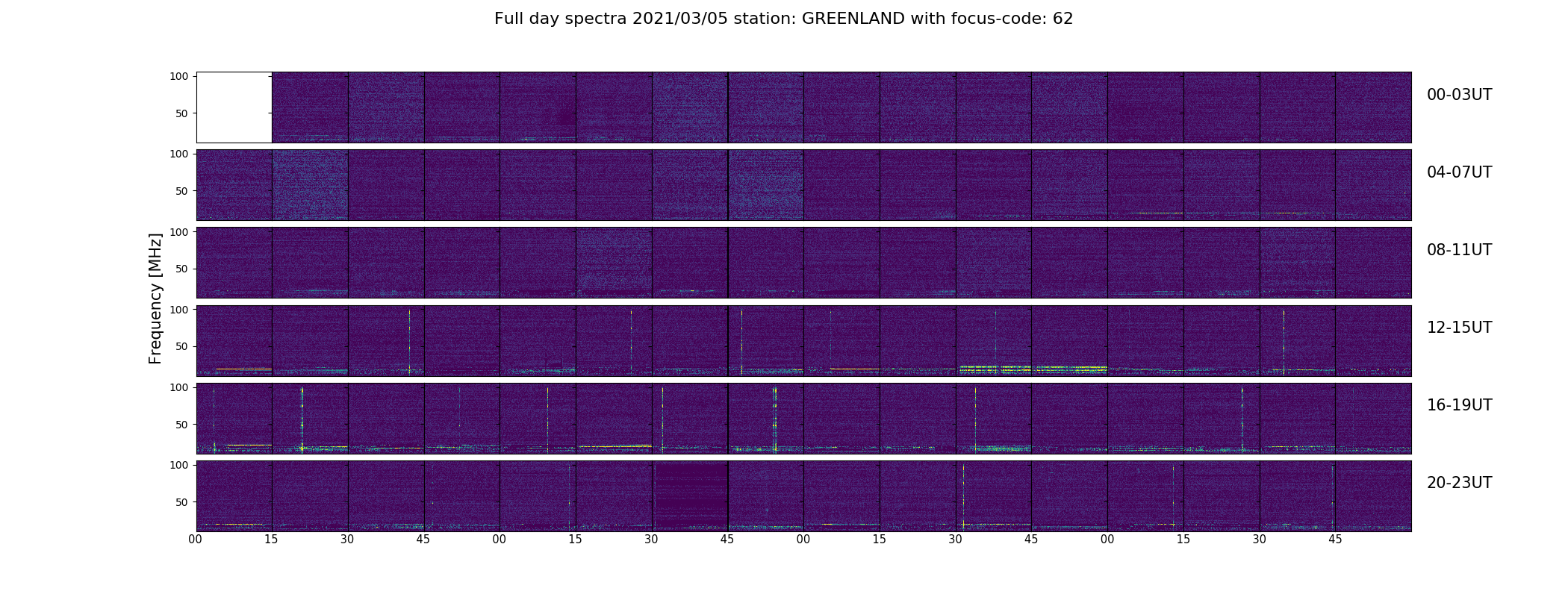 Full day spectra 2021/03/05 station: GREENLAND with focus-code: 62

Frequency [MHz]

100
50
00-03UT

100
50
04-07UT

100
50
08-11UT

100
50
12-15UT

100
50
16-19UT

100
50
20-23UT

00 15 30 45 00 15 30 45 00 15 30 45 00 15 30 45